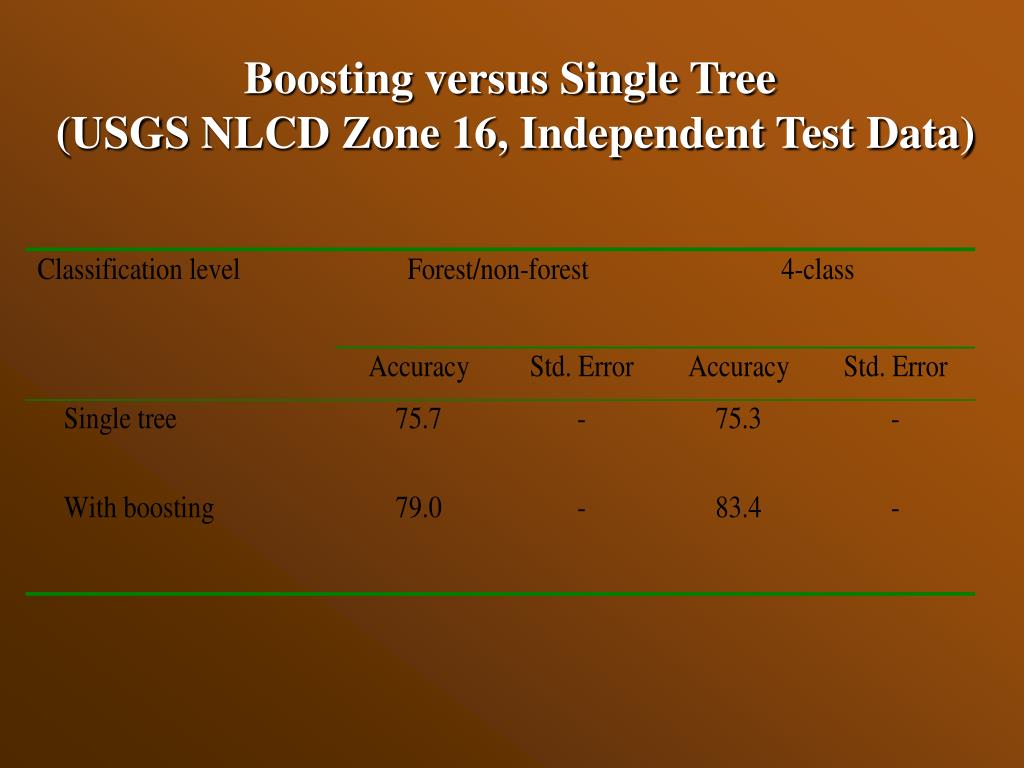 Boosting versus Single Tree
(USGS NLCD Zone 16, Independent Test Data)

| Classification level | Forest/non-forest | | 4-class | |
|---|---|---|---|---|
| | Accuracy | Std. Error | Accuracy | Std. Error |
| Single tree | 75.7 | - | 75.3 | - |
| With boosting | 79.0 | - | 83.4 | - |